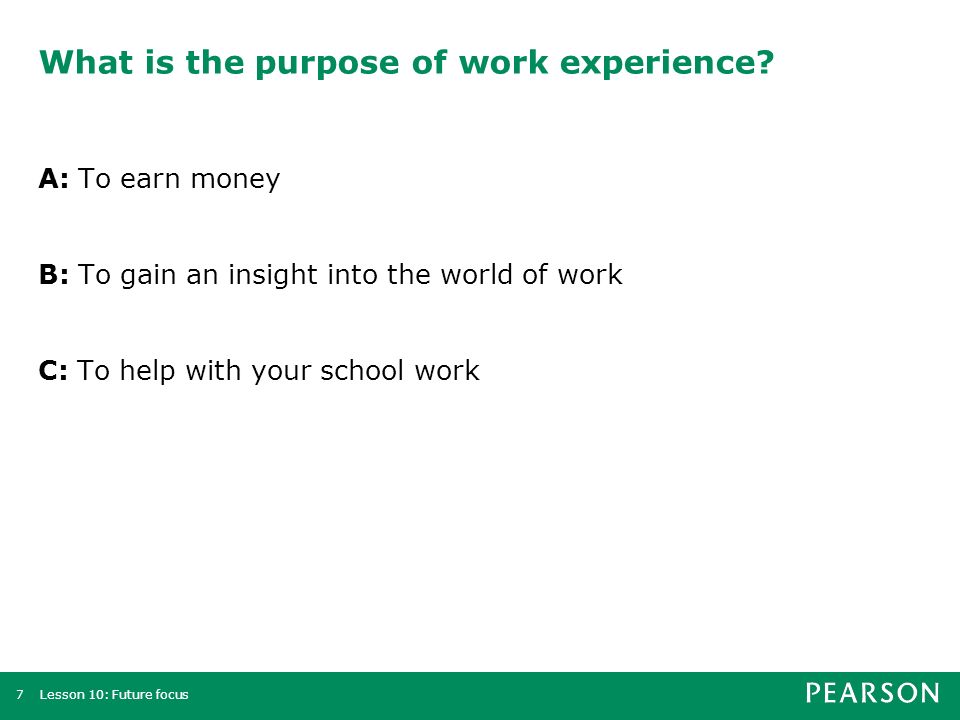 What is the purpose of work experience?

A: To earn money

B: To gain an insight into the world of work

C: To help with your school work

7 Lesson 10: Future focus

PEARSON